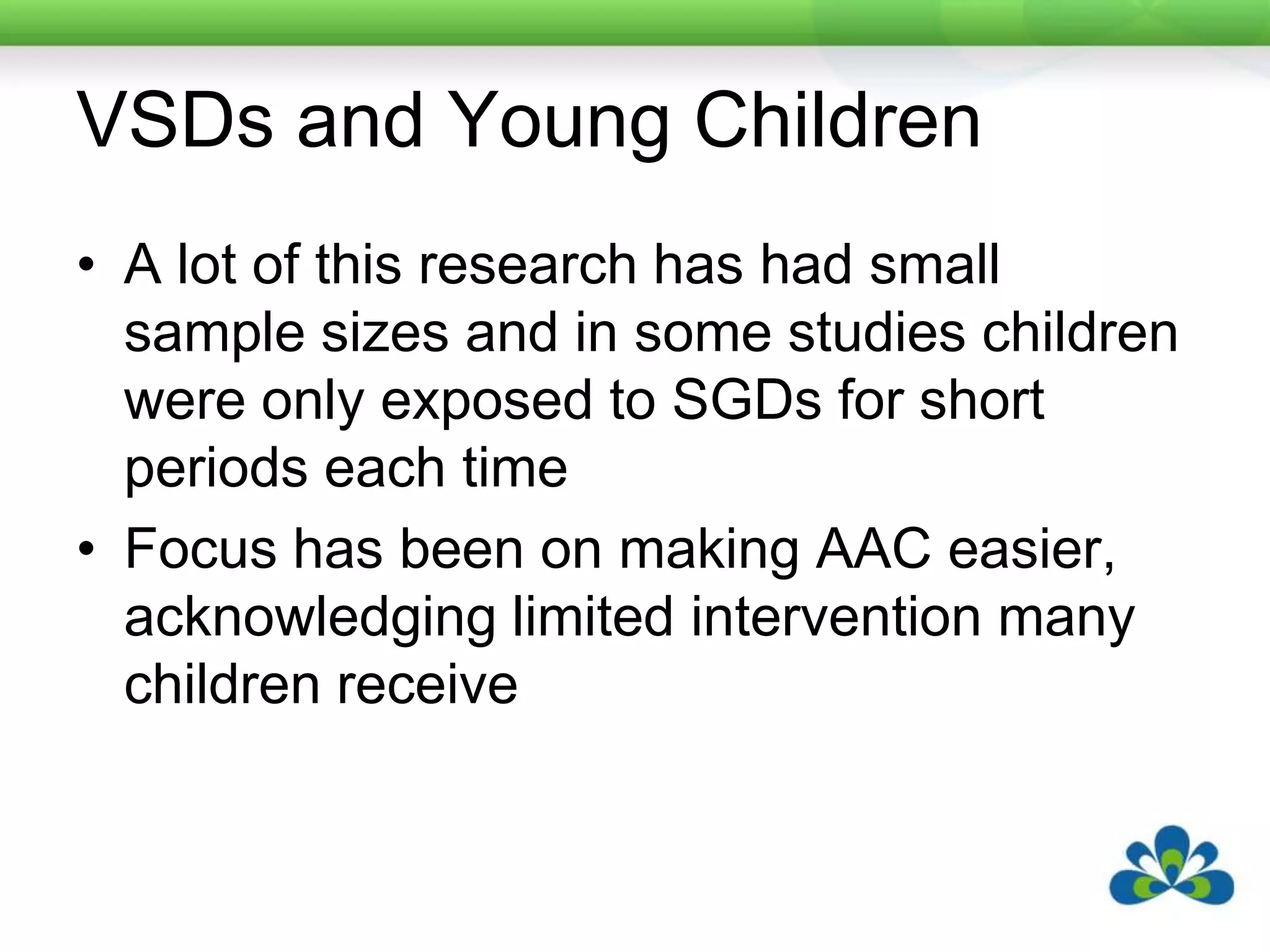 VSDs and Young Children

• A lot of this research has had small sample sizes and in some studies children were only exposed to SGDs for short periods each time

• Focus has been on making AAC easier, acknowledging limited intervention many children receive